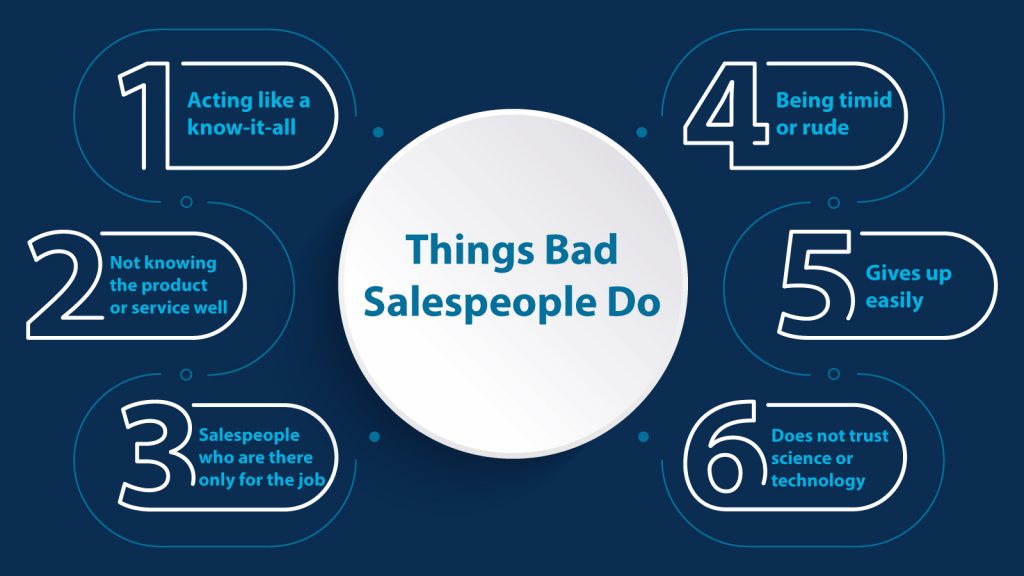 Things Bad Salespeople Do

1 Acting like a know-it-all

2 Not knowing the product or service well

3 Salespeople who are there only for the job

4 Being timid or rude

5 Gives up easily

6 Does not trust science or technology